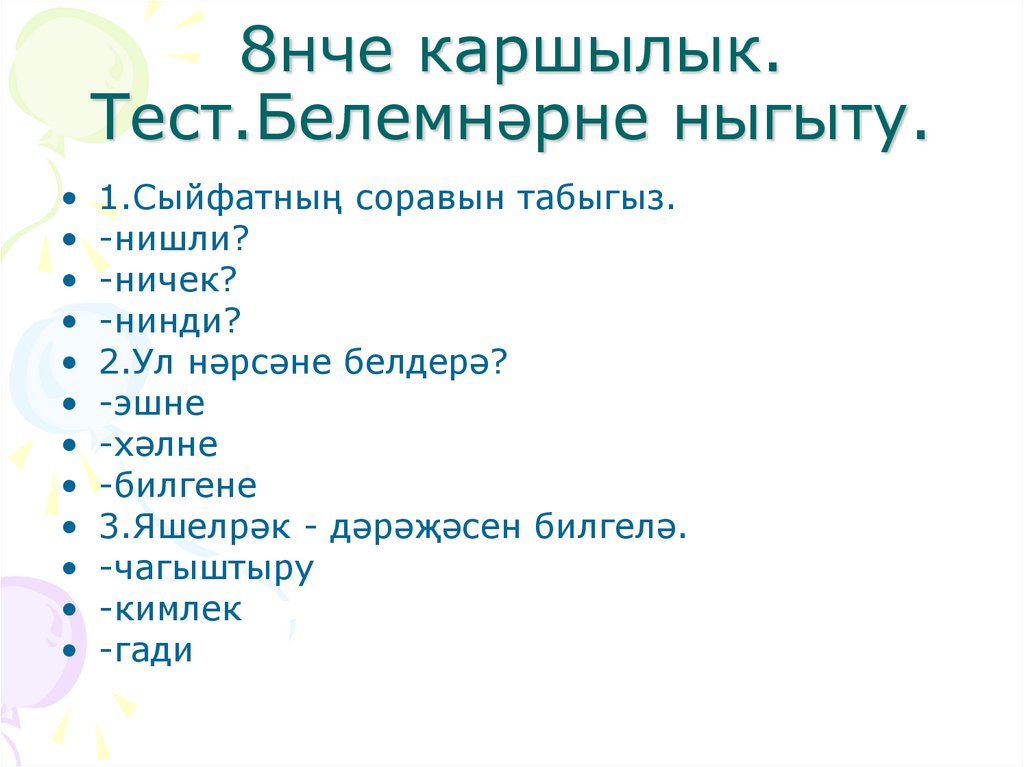 8нче каршылык. Тест.Белемнәрне ныгыту.

• 1.Сыйфатның соравын табыгыз.
• -нишли?
• -ничек?
• -нинди?
• 2.Ул нәрсәне белдерә?
• -эшне
• -хәлне
• -билгене
• 3.Яшелрәк - дәрәҗәсен билгелә.
• -чагыштыру
• -кимлек
• -гади